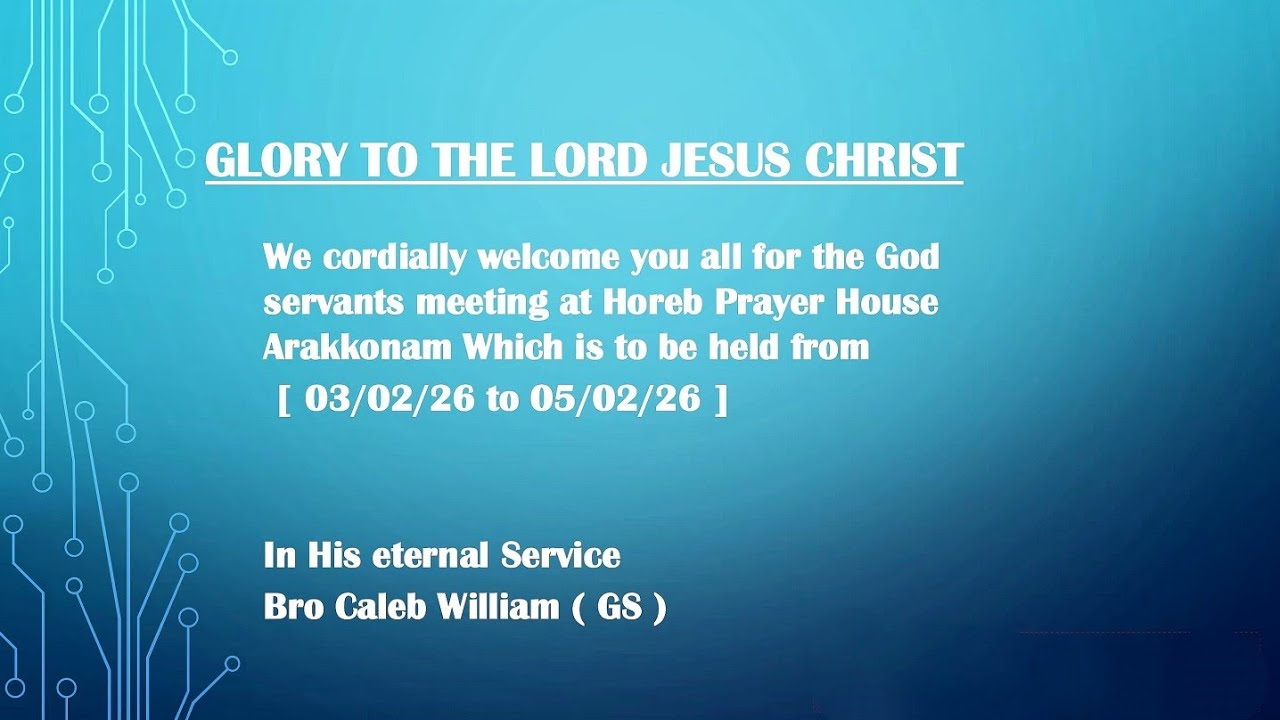 GLORY TO THE LORD JESUS CHRIST

We cordially welcome you all for the God servants meeting at Horeb Prayer House Arakkonam Which is to be held from
[ 03/02/26 to 05/02/26 ]

In His eternal Service
Bro Caleb William ( GS )